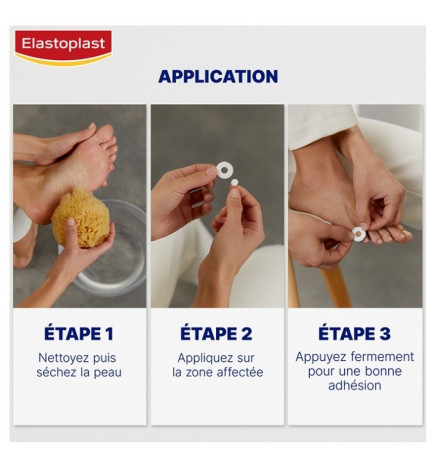 Elastoplast

APPLICATION

ÉTAPE 1
Nettoyez puis séchez la peau

ÉTAPE 2
Appliquez sur la zone affectée

ÉTAPE 3
Appuyez fermement pour une bonne adhésion